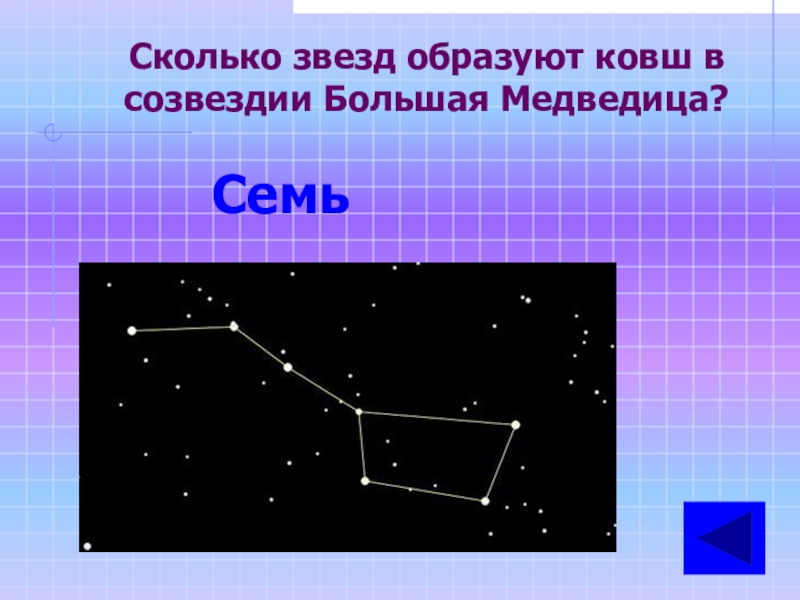 Сколько звезд образуют ковш в созвездии Большая Медведица?

Семь